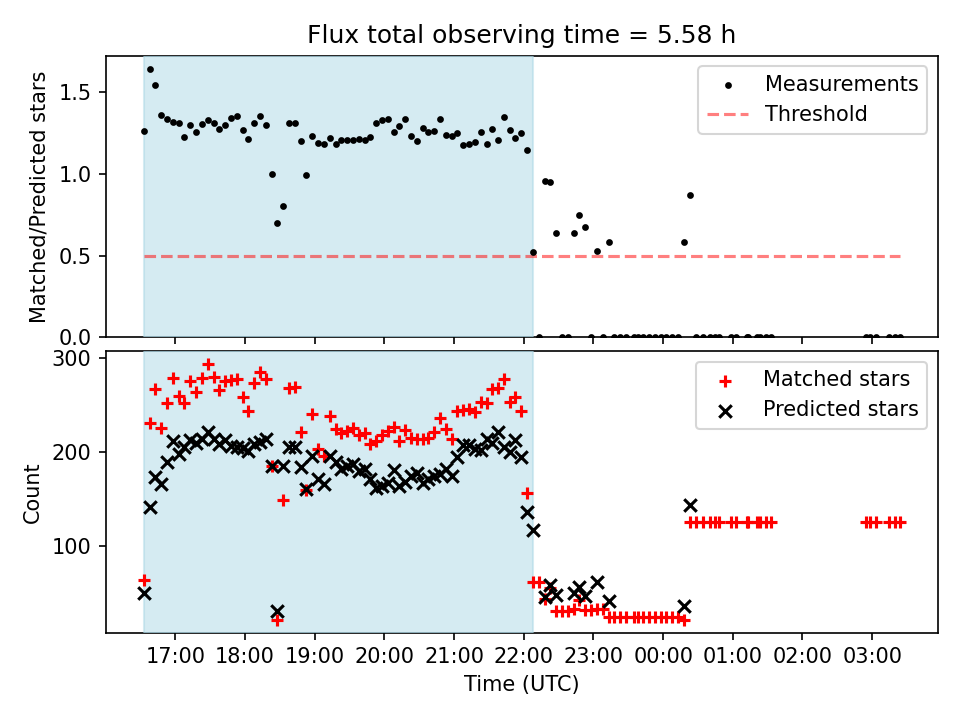 Flux total observing time = 5.58 h

Matched/Predicted stars

1.5
1.0
0.5
0.0

Measurements
Threshold

Count

300
200
100

Matched stars
Predicted stars

17:00 18:00 19:00 20:00 21:00 22:00 23:00 00:00 01:00 02:00 03:00

Time (UTC)